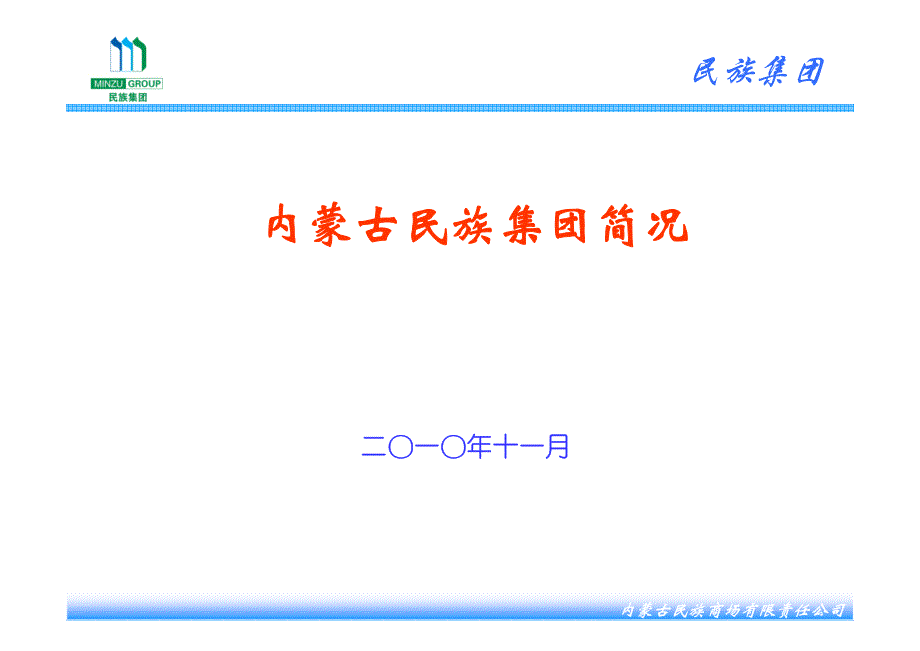 MINZU GROUP
民族集团

民族集团

内蒙古民族集团简况

二〇一〇年十一月

内蒙古民族商场有限责任公司